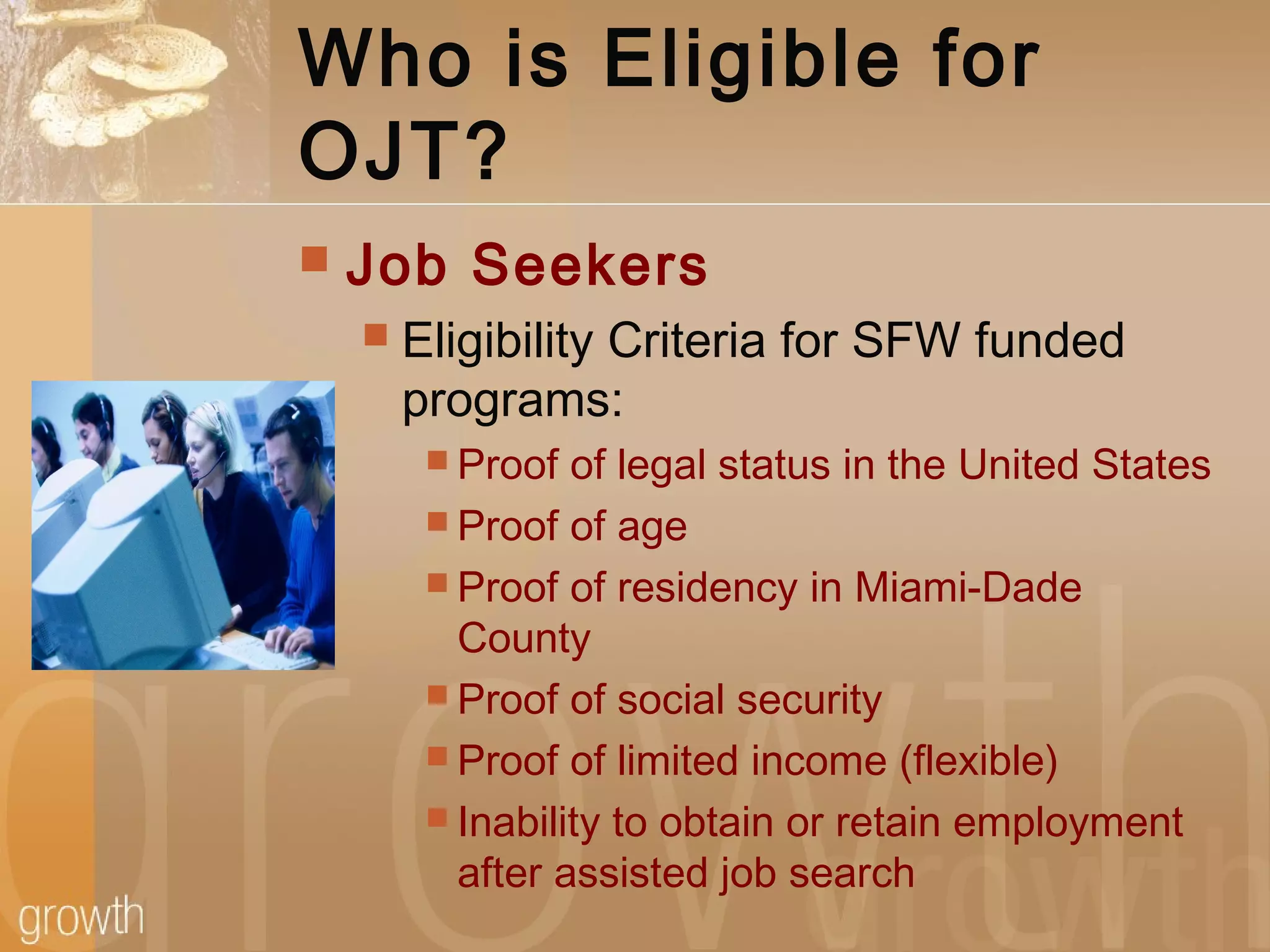 Who is Eligible for OJT?

Job Seekers

Eligibility Criteria for SFW funded programs:

Proof of legal status in the United States

Proof of age

Proof of residency in Miami-Dade County

Proof of social security

Proof of limited income (flexible)

Inability to obtain or retain employment after assisted job search

growth

growth